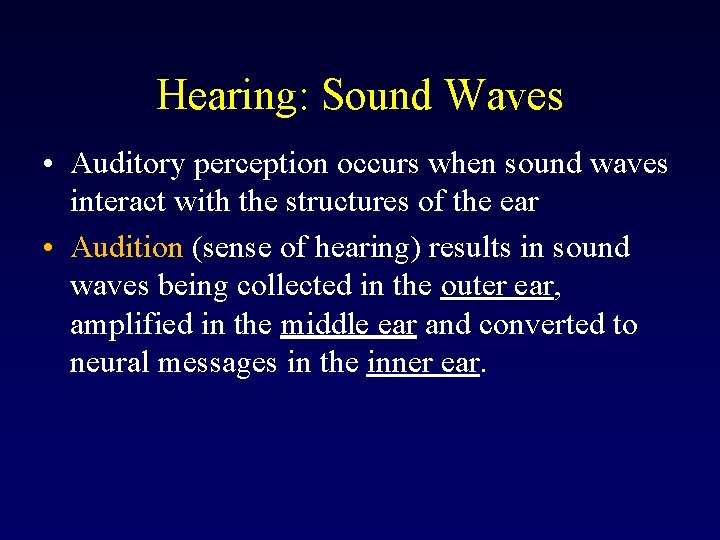 Hearing: Sound Waves

• Auditory perception occurs when sound waves interact with the structures of the ear

• Audition (sense of hearing) results in sound waves being collected in the outer ear, amplified in the middle ear and converted to neural messages in the inner ear.